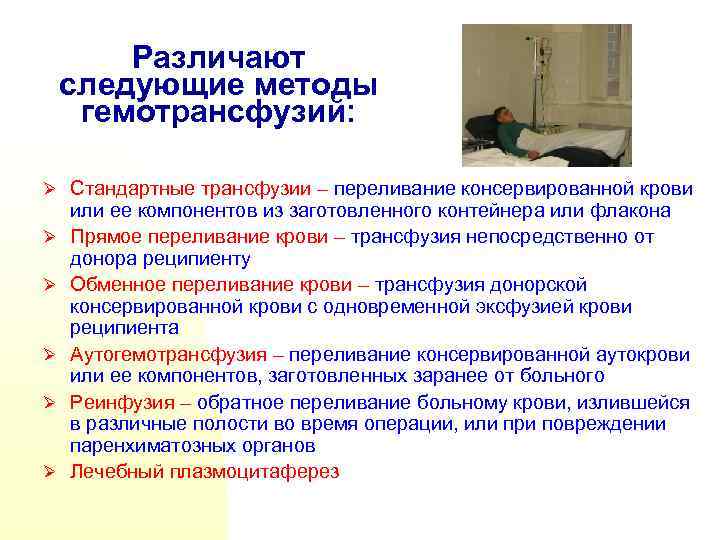 Различают следующие методы гемотрансфузий:

➢ Стандартные трансфузии – переливание консервированной крови или ее компонентов из заготовленного контейнера или флакона
➢ Прямое переливание крови – трансфузия непосредственно от донора реципиенту
➢ Обменное переливание крови – трансфузия донорской консервированной крови с одновременной эксфузией крови реципиента
➢ Аутогемотрансфузия – переливание консервированной аутокрови или ее компонентов, заготовленных заранее от больного
➢ Реинфузия – обратное переливание больному крови, излившейся в различные полости во время операции, или при повреждении паренхиматозных органов
➢ Лечебный плазмоцитаферез